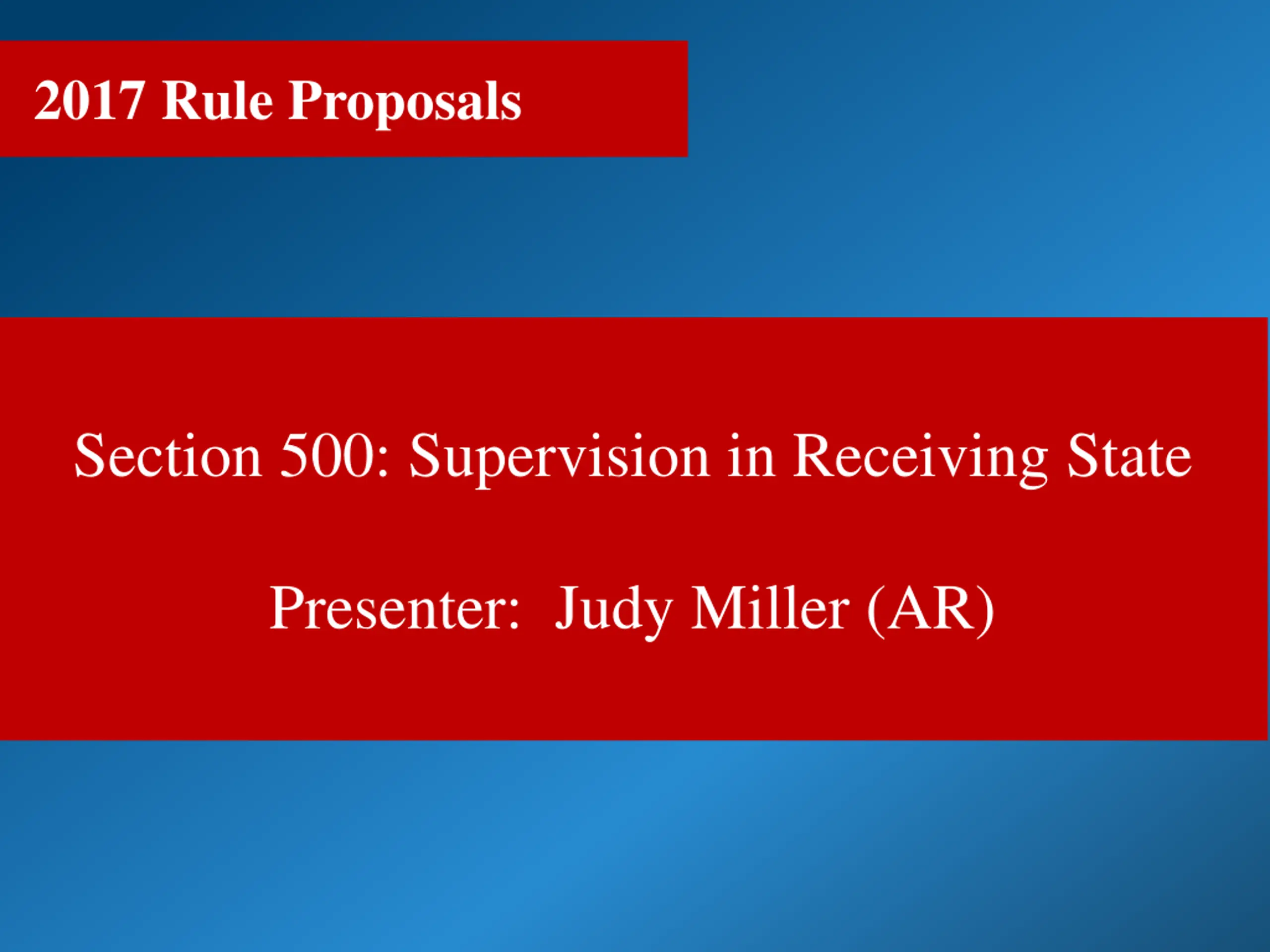 2017 Rule Proposals

Section 500: Supervision in Receiving State

Presenter: Judy Miller (AR)